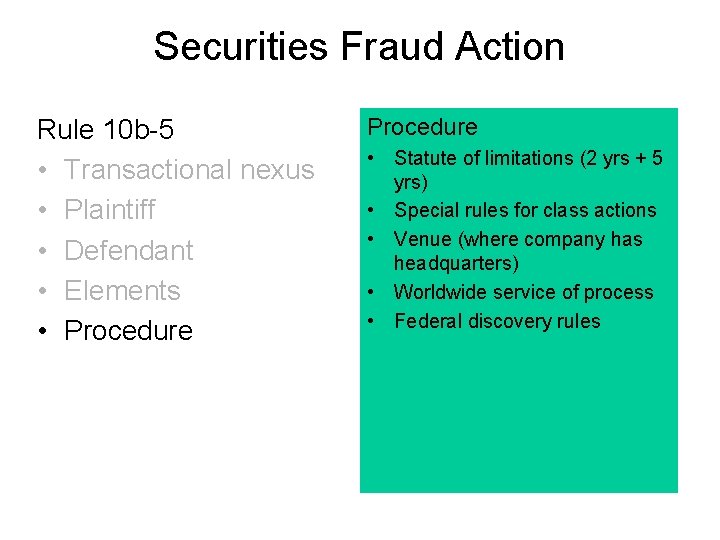 Securities Fraud Action

Rule 10b-5
• Transactional nexus
• Plaintiff
• Defendant
• Elements
• Procedure

Procedure
• Statute of limitations (2 yrs + 5 yrs)
• Special rules for class actions
• Venue (where company has headquarters)
• Worldwide service of process
• Federal discovery rules